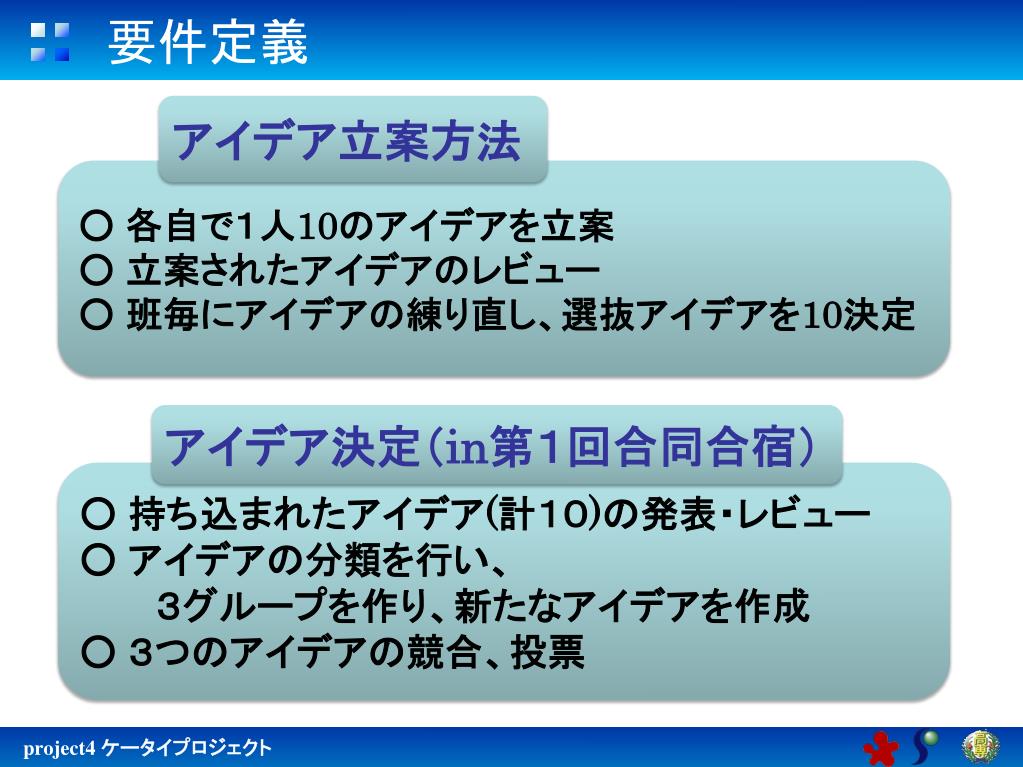 要件定義

アイデア立案方法

○ 各自で1人10のアイデアを立案
○ 立案されたアイデアのレビュー
○ 班毎にアイデアの練り直し、選抜アイデアを10決定

アイデア決定（in第1回合同合宿）

○ 持ち込まれたアイデア(計10)の発表・レビュー
○ アイデアの分類を行い、
3グループを作り、新たなアイデアを作成
○ 3つのアイデアの競合、投票

project4 ケータイプロジェクト